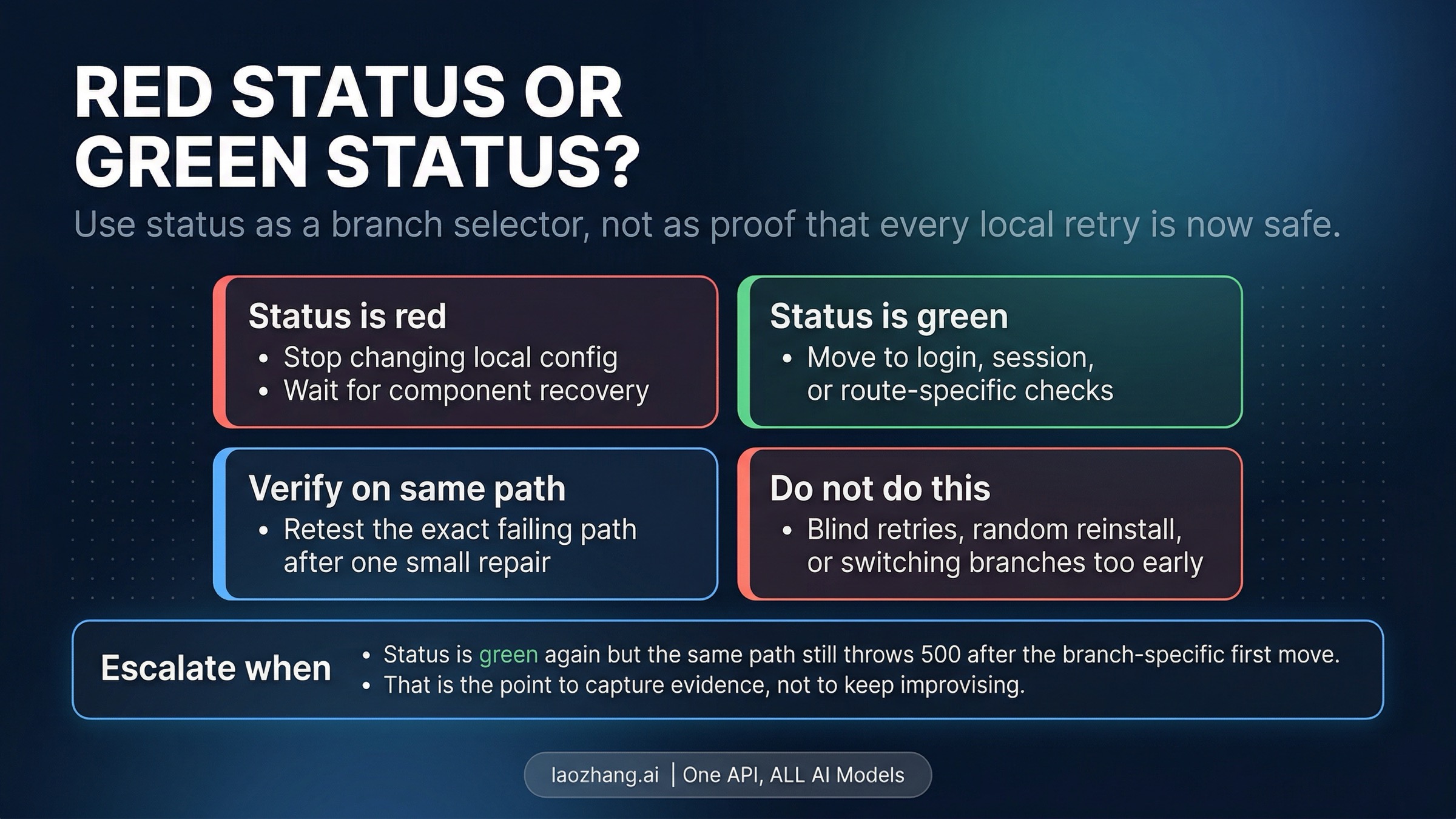 RED STATUS OR GREEN STATUS?

Use status as a branch selector, not as proof that every local retry is now safe.

Status is red
• Stop changing local config
• Wait for component recovery

Status is green
• Move to login, session, or route-specific checks

Verify on same path
• Retest the exact failing path after one small repair

Do not do this
• Blind retries, random reinstall, or switching branches too early

Escalate when
• Status is green again but the same path still throws 500 after the branch-specific first move.
• That is the point to capture evidence, not to keep improvising.

laozhang.ai | One API, ALL AI Models